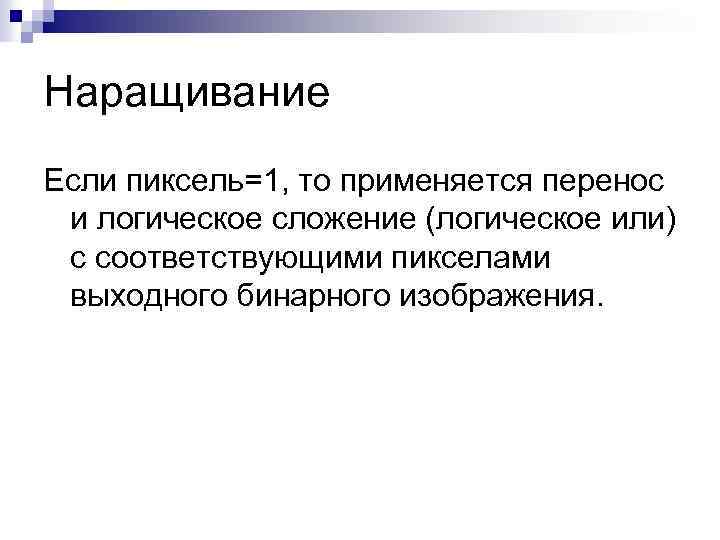 Наращивание

Если пиксель=1, то применяется перенос и логическое сложение (логическое или) с соответствующими пикселами выходного бинарного изображения.